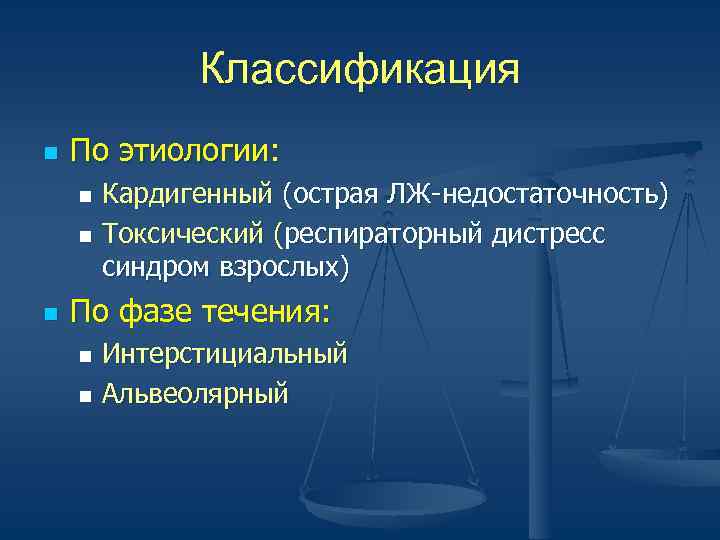 Классификация

По этиологии:

Кардигенный (острая ЛЖ-недостаточность)

Токсический (респираторный дистресс синдром взрослых)

По фазе течения:

Интерстициальный

Альвеолярный